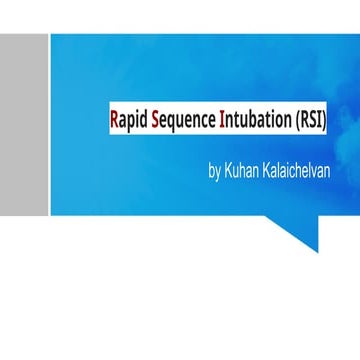 Rapid Sequence Intubation (RSI)

by Kuhan Kalaichelvan